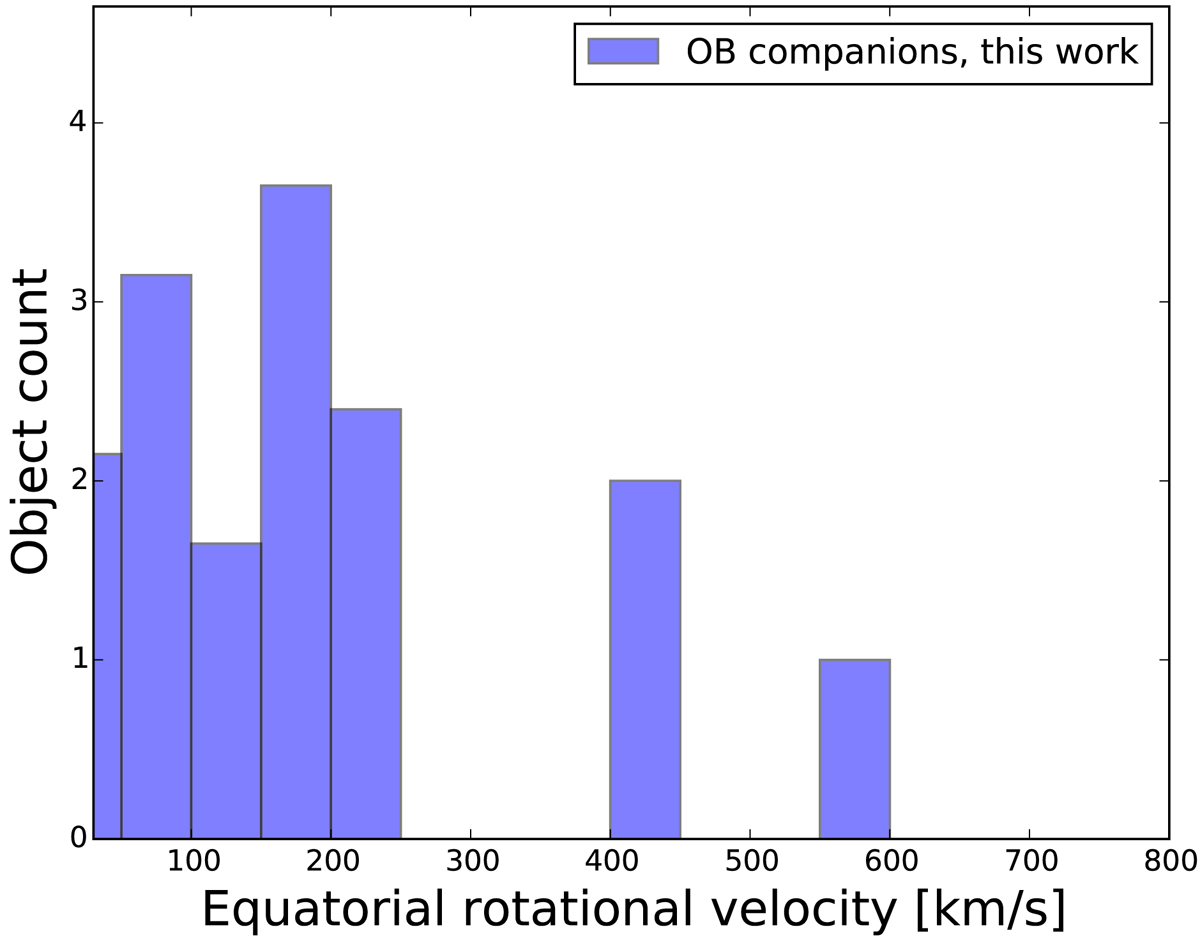 OB companions, this work

Object count

4
3
2
1
0

100
200
300
400
500
600
700
800

Equatorial rotational velocity [km/s]